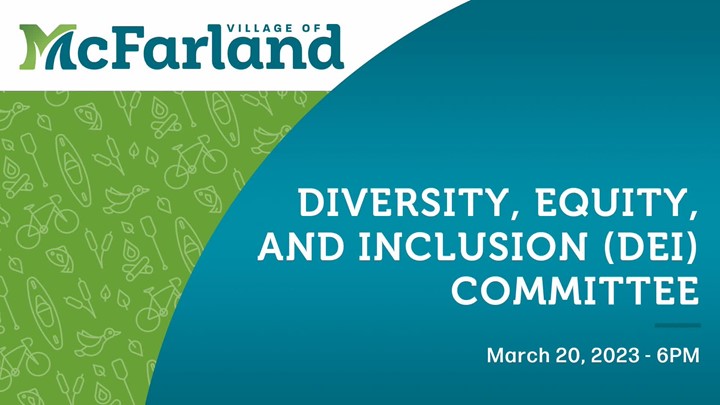 VILLAGE OF
McFarland

DIVERSITY, EQUITY, AND INCLUSION (DEI) COMMITTEE

March 20, 2023 - 6PM